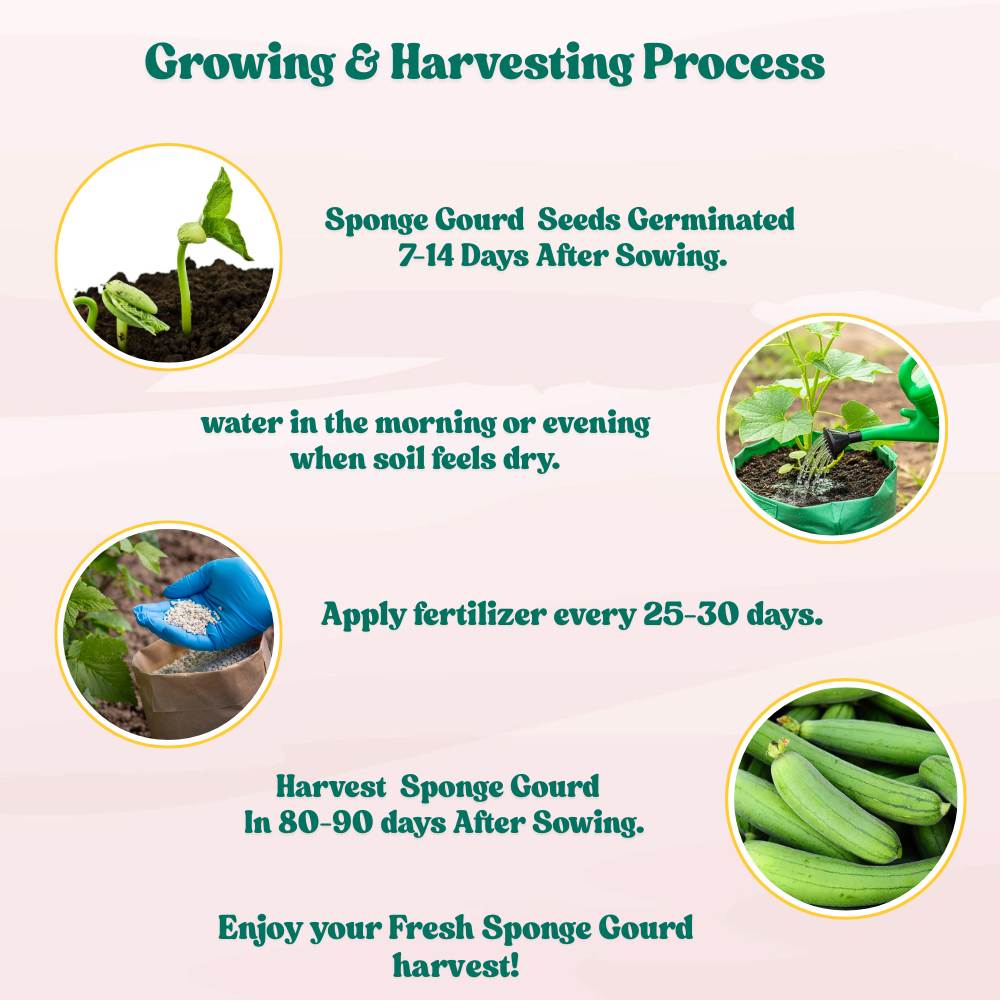 Growing & Harvesting Process

Sponge Gourd Seeds Germinated 7-14 Days After Sowing.

water in the morning or evening when soil feels dry.

Apply fertilizer every 25-30 days.

Harvest Sponge Gourd In 80-90 days After Sowing.

Enjoy your Fresh Sponge Gourd harvest!